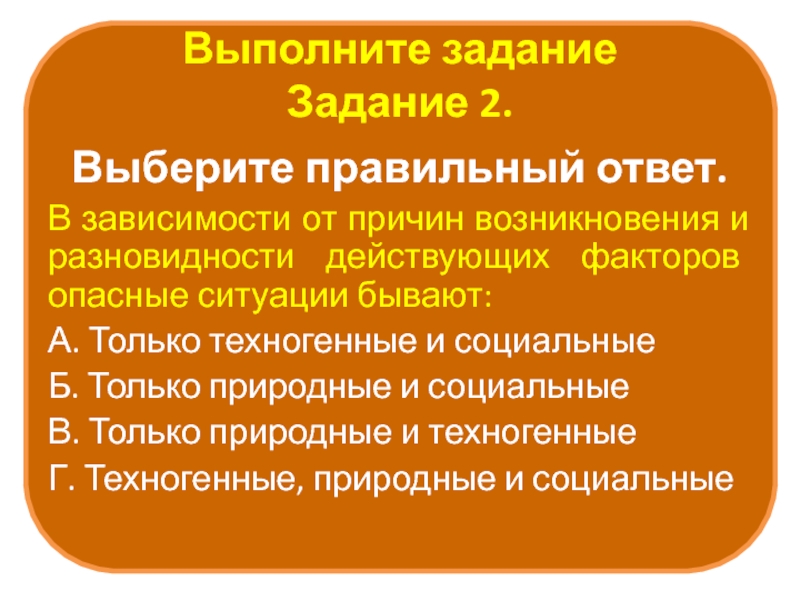 Выполните задание
Задание 2.

Выберите правильный ответ.

В зависимости от причин возникновения и разновидности действующих факторов опасные ситуации бывают:

А. Только техногенные и социальные

Б. Только природные и социальные

В. Только природные и техногенные

Г. Техногенные, природные и социальные